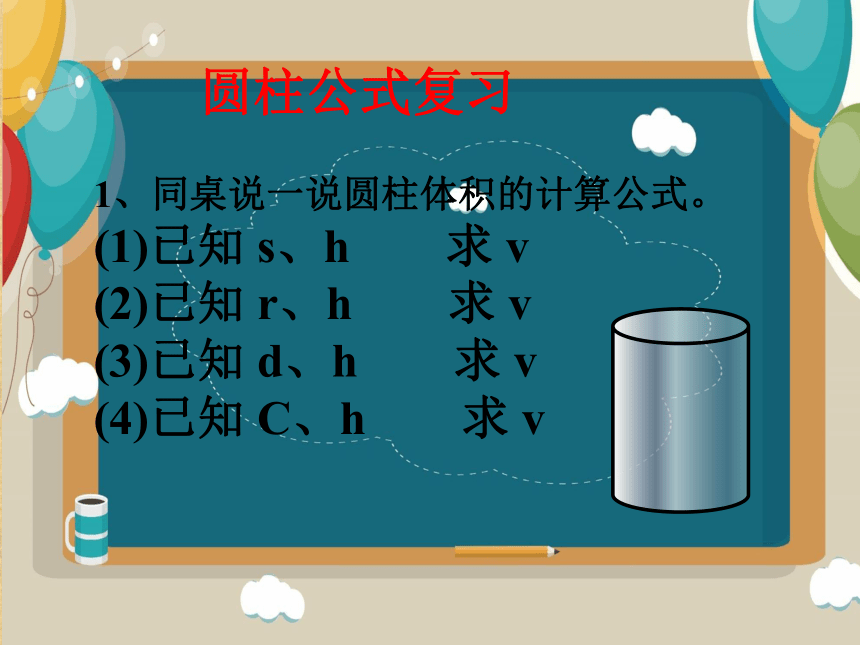 圆柱公式复习

1、同桌说一说圆柱体积的计算公式。

(1)已知 s、h 求 v

(2)已知 r、h 求 v

(3)已知 d、h 求 v

(4)已知 C、h 求 v